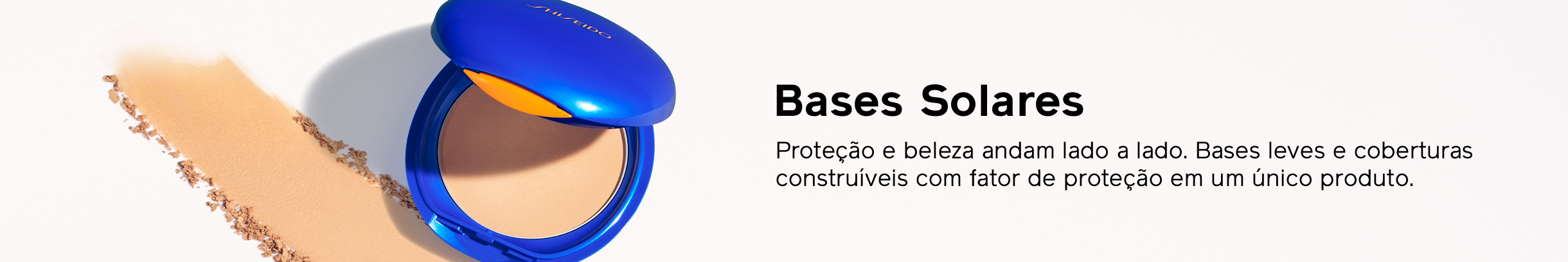 SHISEIDO

Bases Solares

Proteção e beleza andam lado a lado. Bases leves e coberturas construíveis com fator de proteção em um único produto.